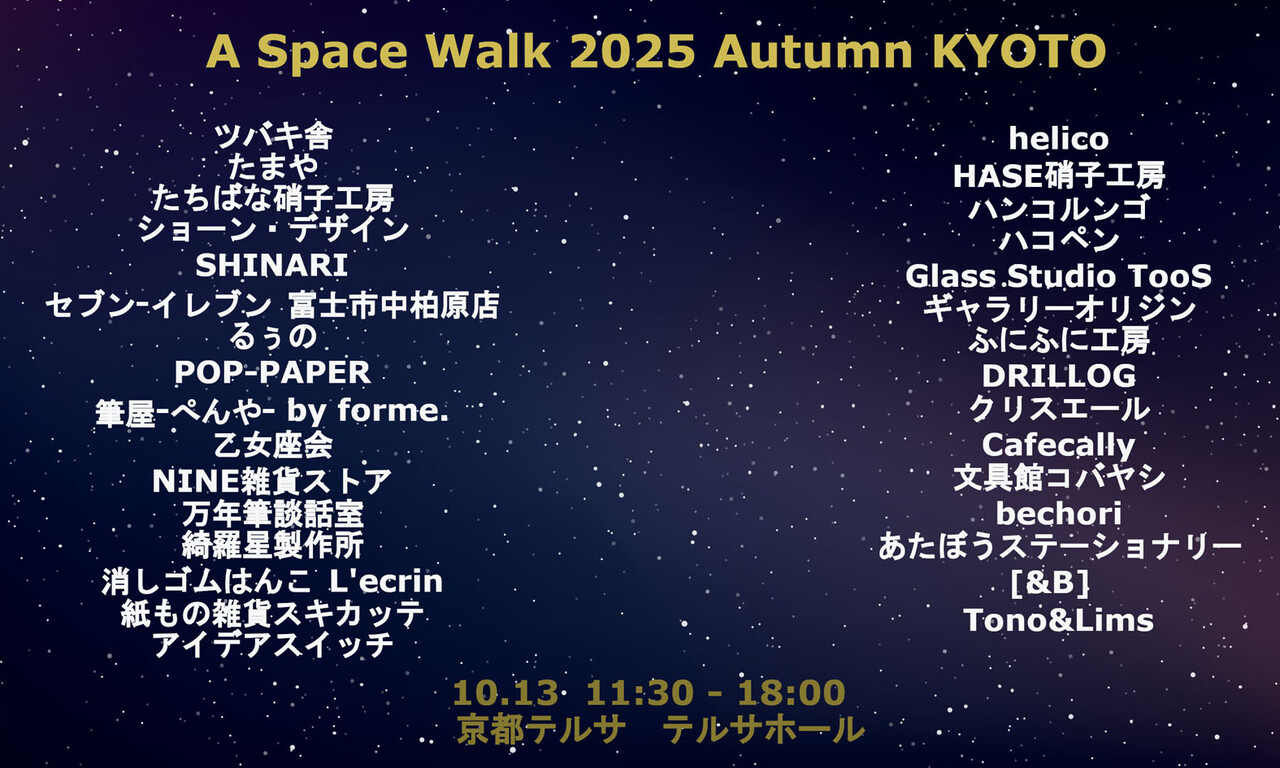 A Space Walk 2025 Autumn KYOTO

ツバキ舎
たまや
たちばな硝子工房
ショーン・デザイン
SHINARI
セブン-イレブン 富士市中柏原店
るぅの
POP-PAPER
筆屋-ぺんや- by forme.
乙女座会
NINE雑貨ストア
万年筆談話室
綺羅星製作所
消しゴムはんこ L'ecrin
紙もの雑貨スキカッテ
アイデアスイッチ

helico
HASE硝子工房
ハンコルンゴ
ハコペン
Glass Studio TooS
ギャラリーオリジン
ふにふに工房
DRILLOG
クリスエール
Cafecally
文具館コバヤシ
bechori
あたぼうステーショナリー
[&B]
Tono&Lims

10.13 11:30 - 18:00
京都テルサ テルサホール